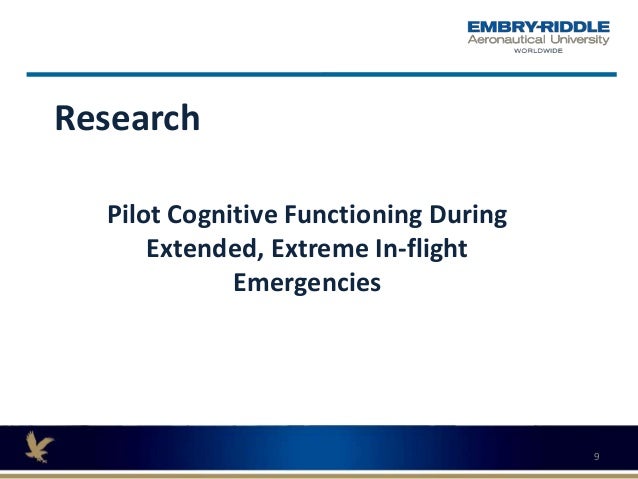 EMBRY-RIDDLE
Aeronautical University
WORLDWIDE

Research

Pilot Cognitive Functioning During Extended, Extreme In-flight Emergencies

9